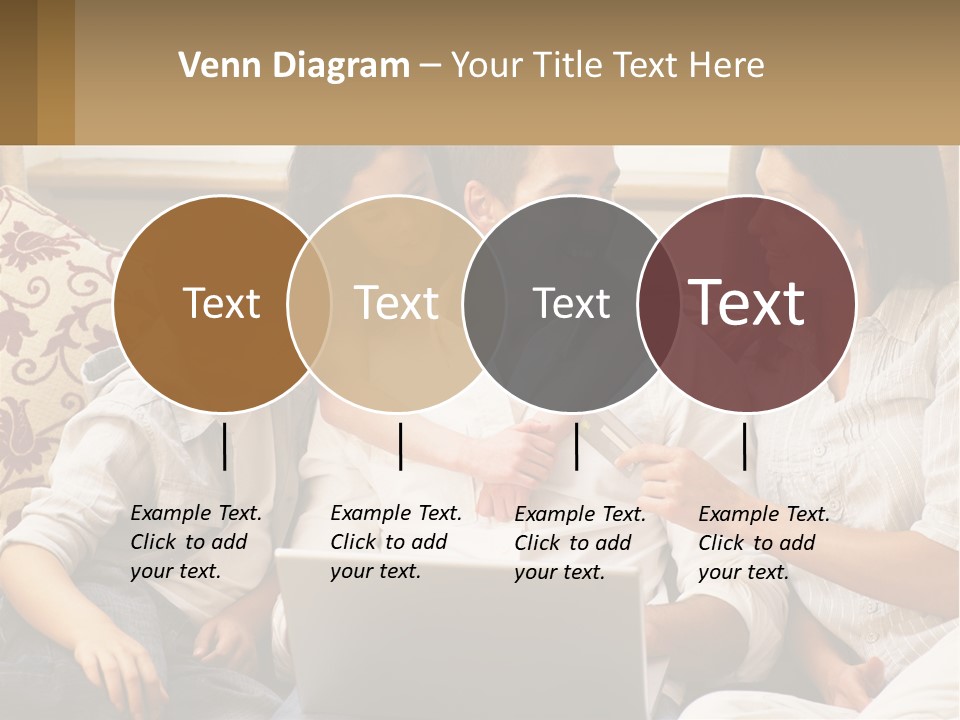 Venn Diagram – Your Title Text Here

Text

Text

Text

Text

Example Text. Click to add your text.

Example Text. Click to add your text.

Example Text. Click to add your text.

Example Text. Click to add your text.